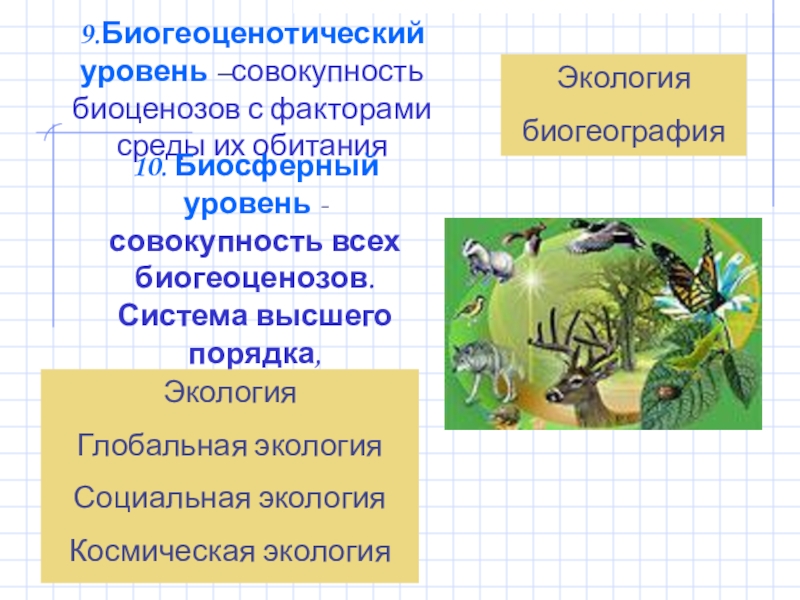 9.Биогеоценотический уровень –совокупность биоценозов с факторами среды их обитания

Экология
биогеография

10. Биосферный уровень - совокупность всех биогеоценозов. Система высшего порядка,

Экология
Глобальная экология
Социальная экология
Космическая экология